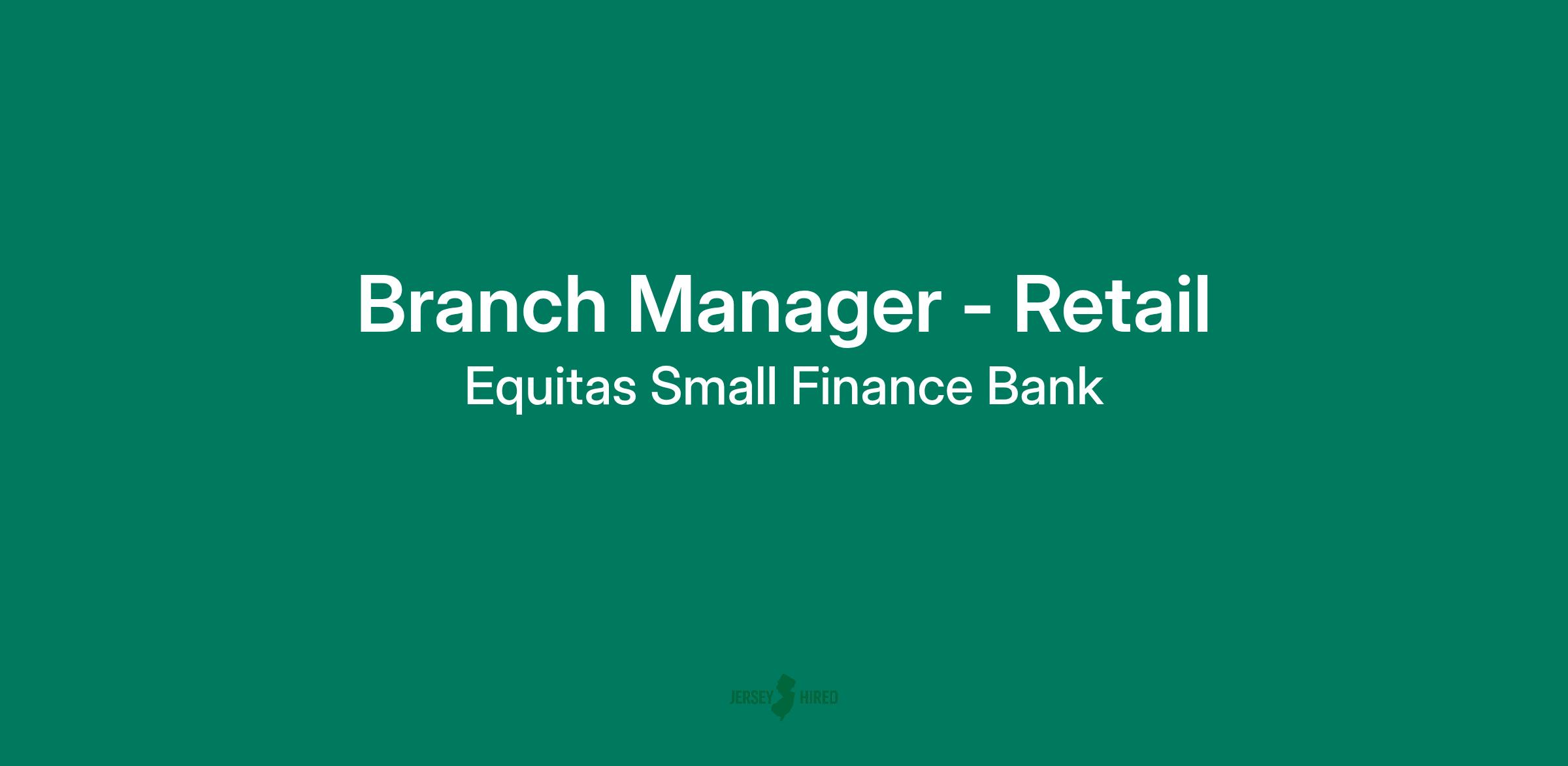 Branch Manager - Retail
Equitas Small Finance Bank

JERSEY HIRED